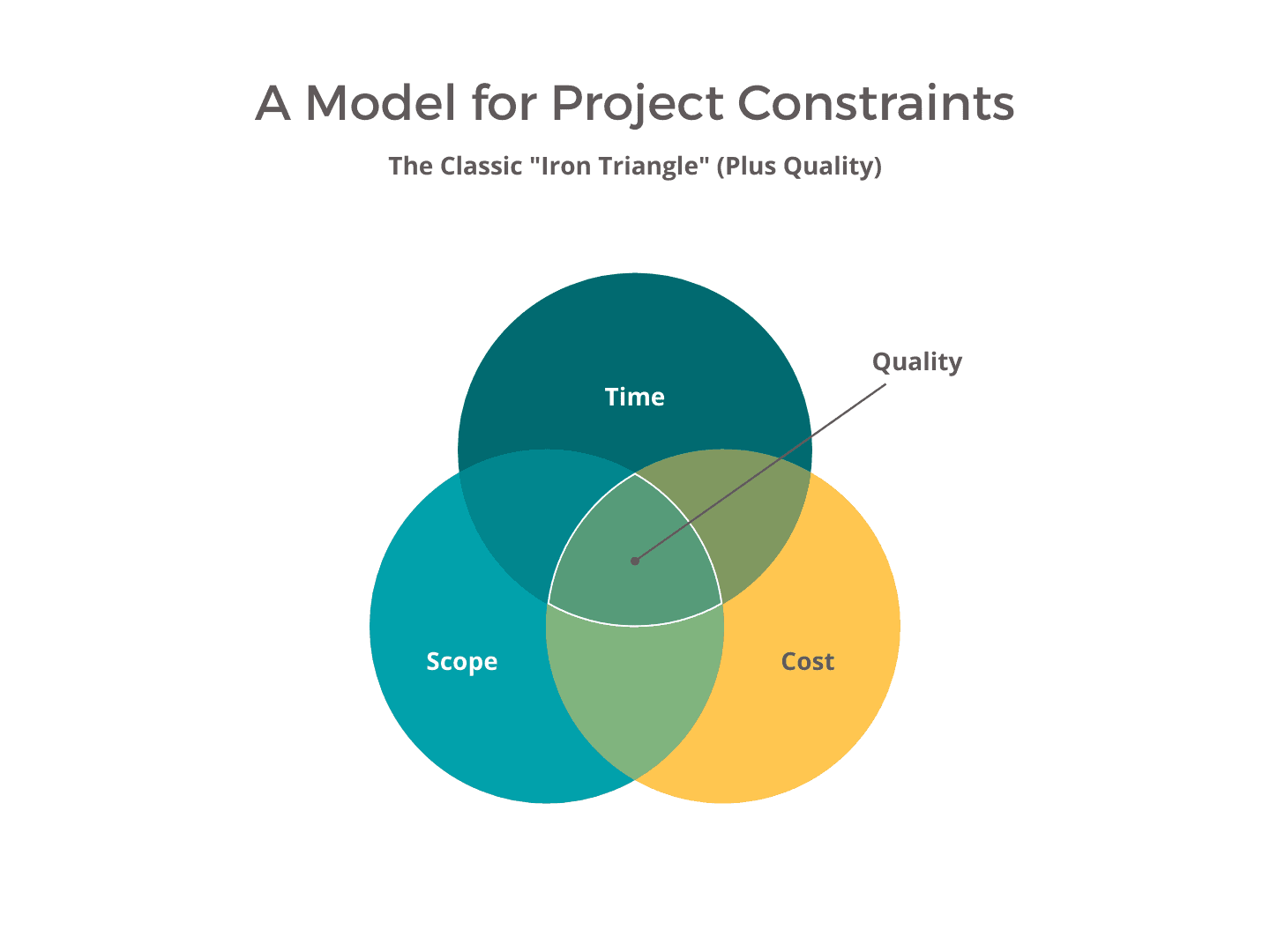 A Model for Project Constraints

The Classic "Iron Triangle" (Plus Quality)

Quality

Time

Scope

Cost